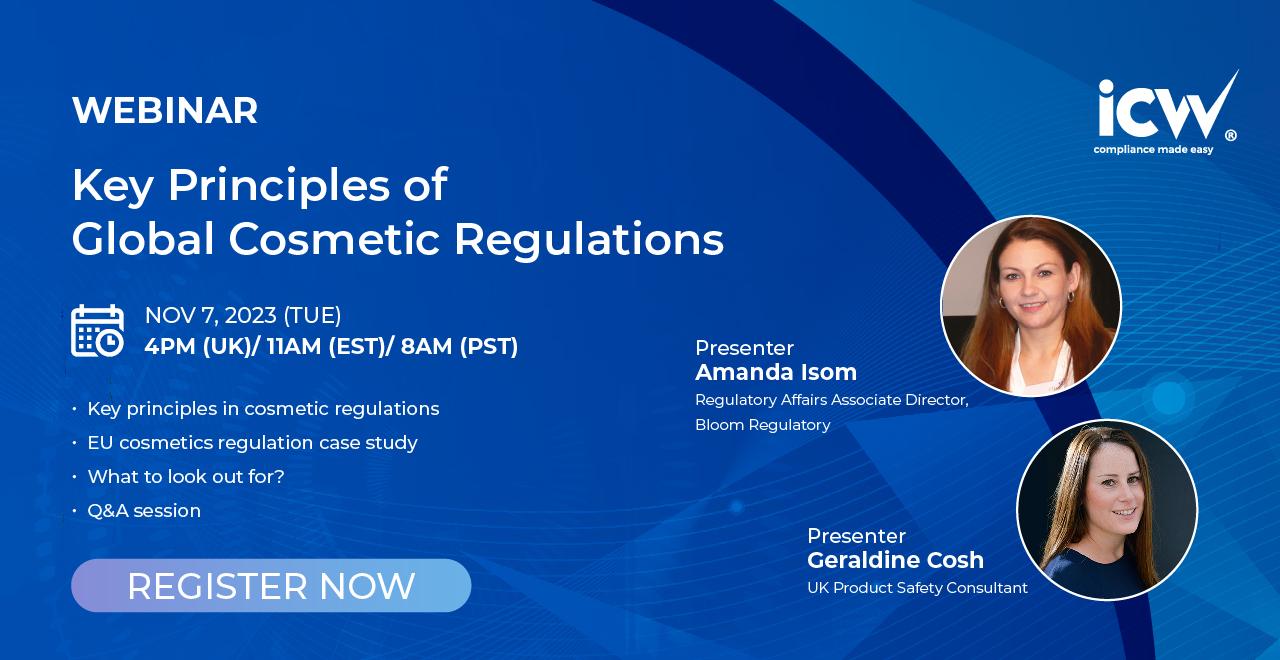 WEBINAR

Key Principles of Global Cosmetic Regulations

NOV 7, 2023 (TUE)
4PM (UK)/ 11AM (EST)/ 8AM (PST)

• Key principles in cosmetic regulations
• EU cosmetics regulation case study
• What to look out for?
• Q&A session

REGISTER NOW

icw®
compliance made easy

Presenter
Amanda Isom
Regulatory Affairs Associate Director, Bloom Regulatory

Presenter
Geraldine Cosh
UK Product Safety Consultant